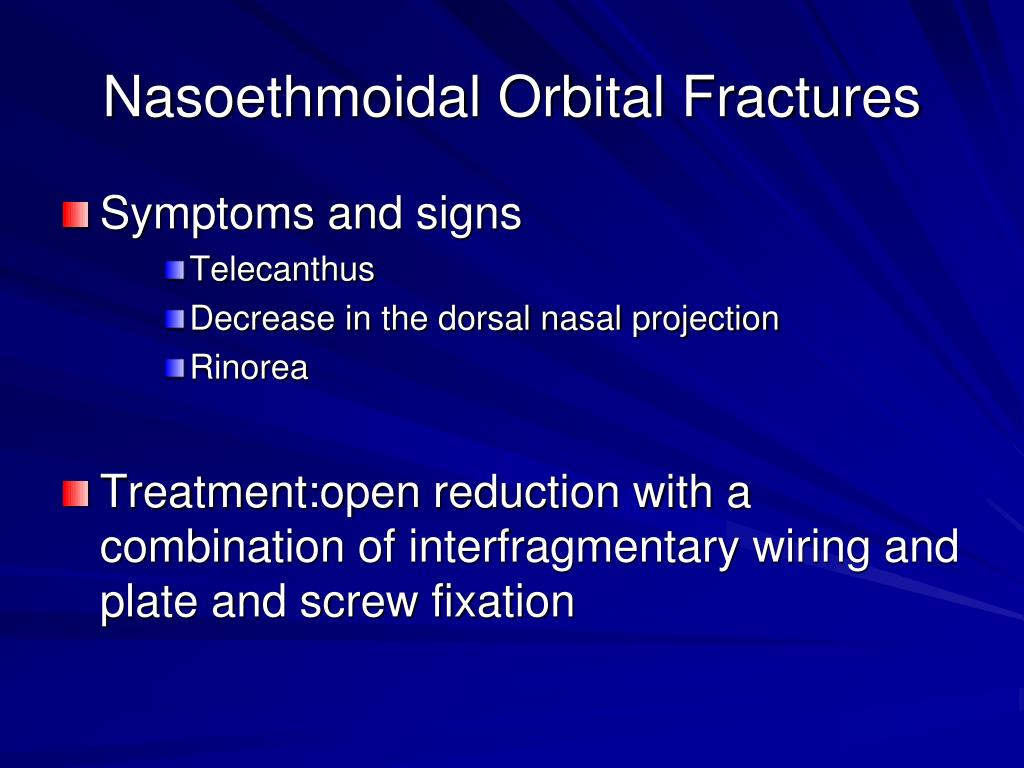 Nasoethmoidal Orbital Fractures

Symptoms and signs
Telecanthus
Decrease in the dorsal nasal projection
Rinorea

Treatment:open reduction with a combination of interfragmentary wiring and plate and screw fixation